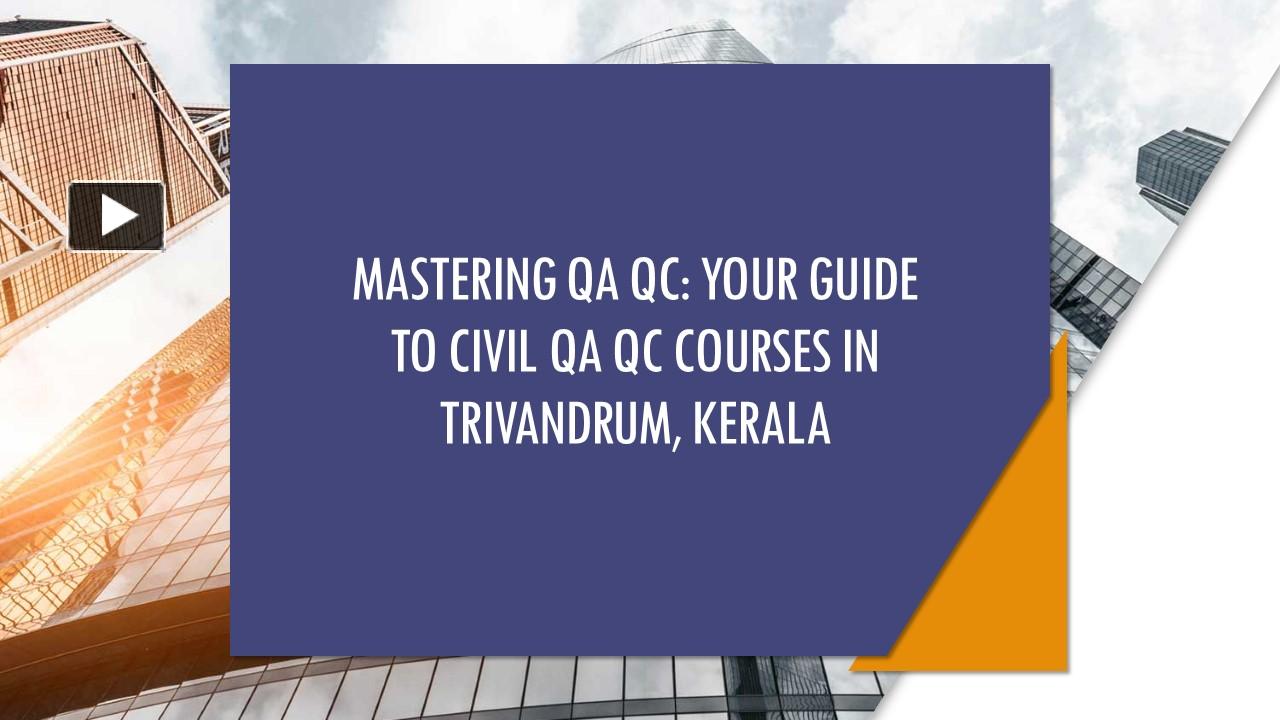 MASTERING QA QC: YOUR GUIDE TO CIVIL QA QC COURSES IN TRIVANDRUM, KERALA